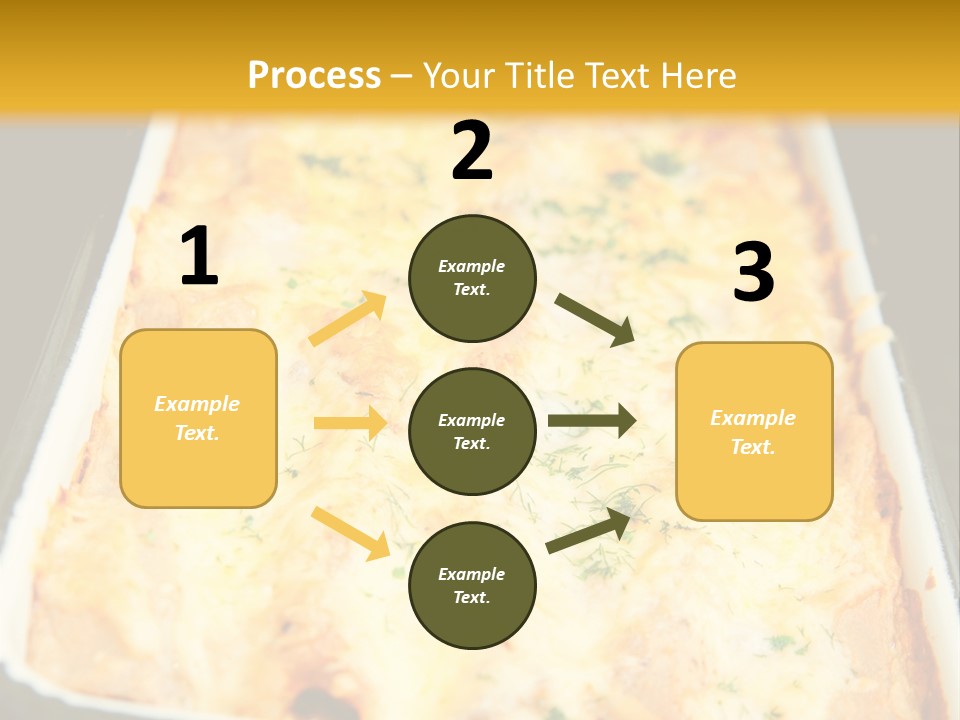 Process – Your Title Text Here

1

Example Text.

2

Example Text.

Example Text.

Example Text.

3

Example Text.